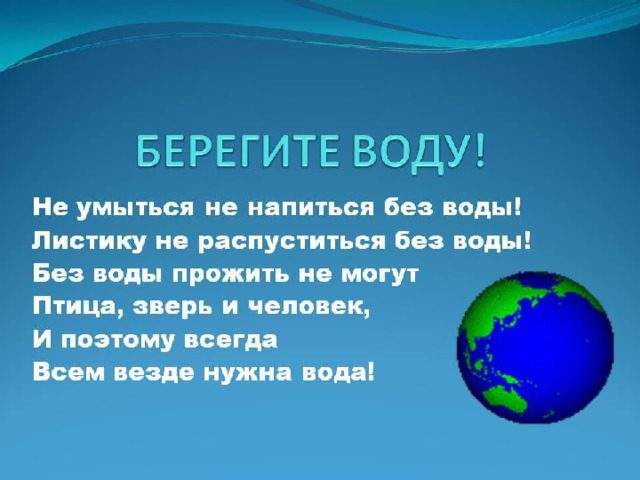 БЕРЕГИТЕ ВОДУ!

Не умыться не напиться без воды!
Листику не распуститься без воды!
Без воды прожить не могут
Птица, зверь и человек,
И поэтому всегда
Всем везде нужна вода!